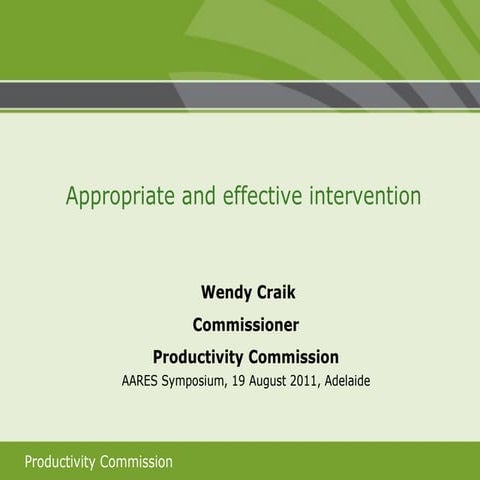 Appropriate and effective intervention

Wendy Craik

Commissioner

Productivity Commission

AARES Symposium, 19 August 2011, Adelaide

Productivity Commission